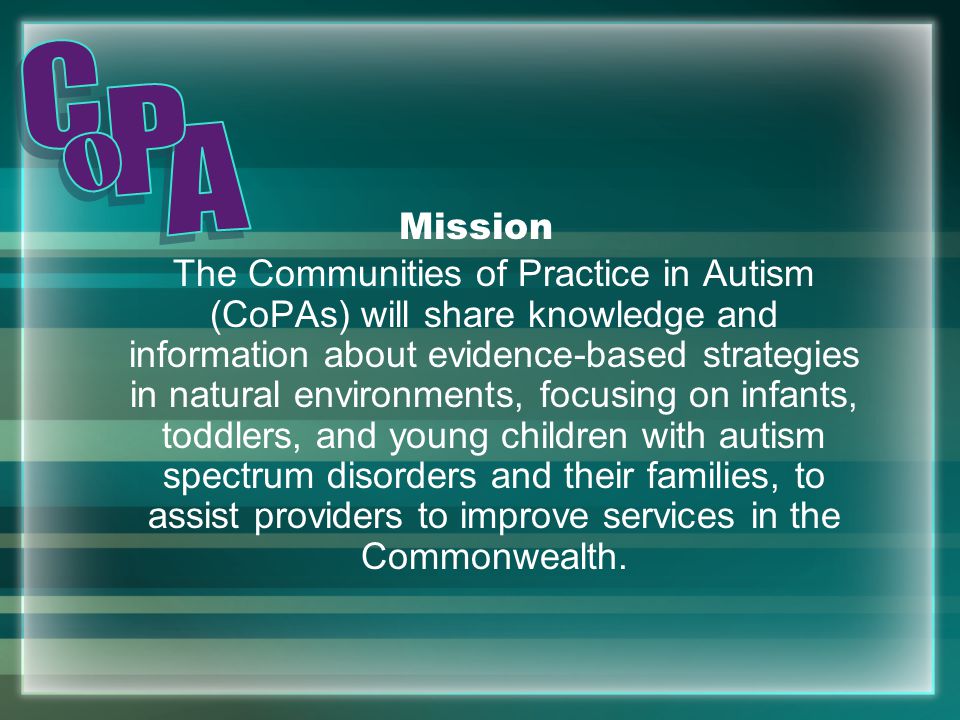 CoPA

Mission

The Communities of Practice in Autism (CoPAs) will share knowledge and information about evidence-based strategies in natural environments, focusing on infants, toddlers, and young children with autism spectrum disorders and their families, to assist providers to improve services in the Commonwealth.